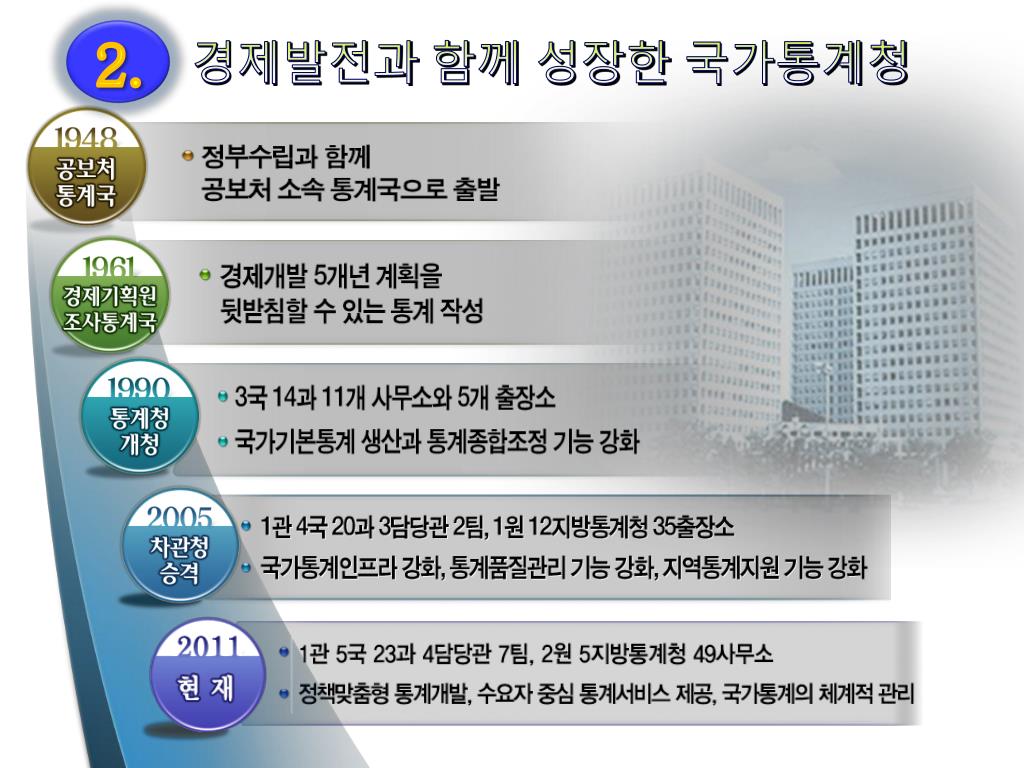 2. 경제발전과 함께 성장한 국가통계청

1948
공보처
통계국

정부수립과 함께 공보처 소속 통계국으로 출발

1961
경제기획원
조사통계국

경제개발 5개년 계획을 뒷받침할 수 있는 통계 작성

1990
통계청
개청

3국 14과 11개 사무소와 5개 출장소

국가기본통계 생산과 통계종합조정 기능 강화

2005
차관청
승격

1관 4국 20과 3담당관 2팀, 1원 12지방통계청 35출장소

국가통계인프라 강화, 통계품질관리 기능 강화, 지역통계지원 기능 강화

2011
현 재

1관 5국 23과 4담당관 7팀, 2원 5지방통계청 49사무소

정책맞춤형 통계개발, 수요자 중심 통계서비스 제공, 국가통계의 체계적 관리